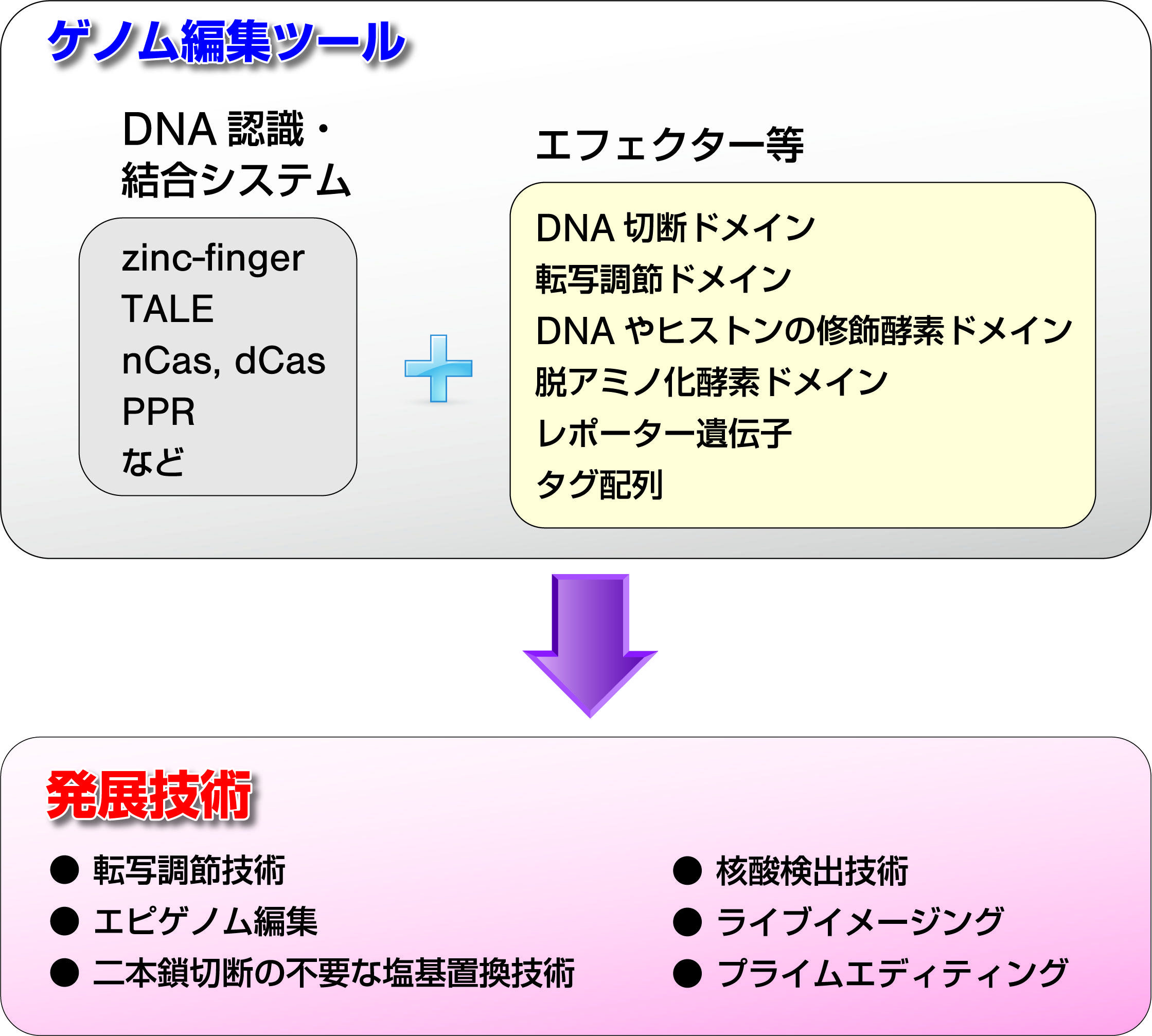 ゲノム編集ツール

DNA 認識・結合システム

zinc-finger
TALE
nCas, dCas
PPR
など

エフェクター等

DNA 切断ドメイン
転写調節ドメイン
DNA やヒストンの修飾酵素ドメイン
脱アミノ化酵素ドメイン
レポーター遺伝子
タグ配列

発展技術

● 転写調節技術
● エピゲノム編集
● 二本鎖切断の不要な塩基置換技術

● 核酸検出技術
● ライブイメージング
● プライムエディティング